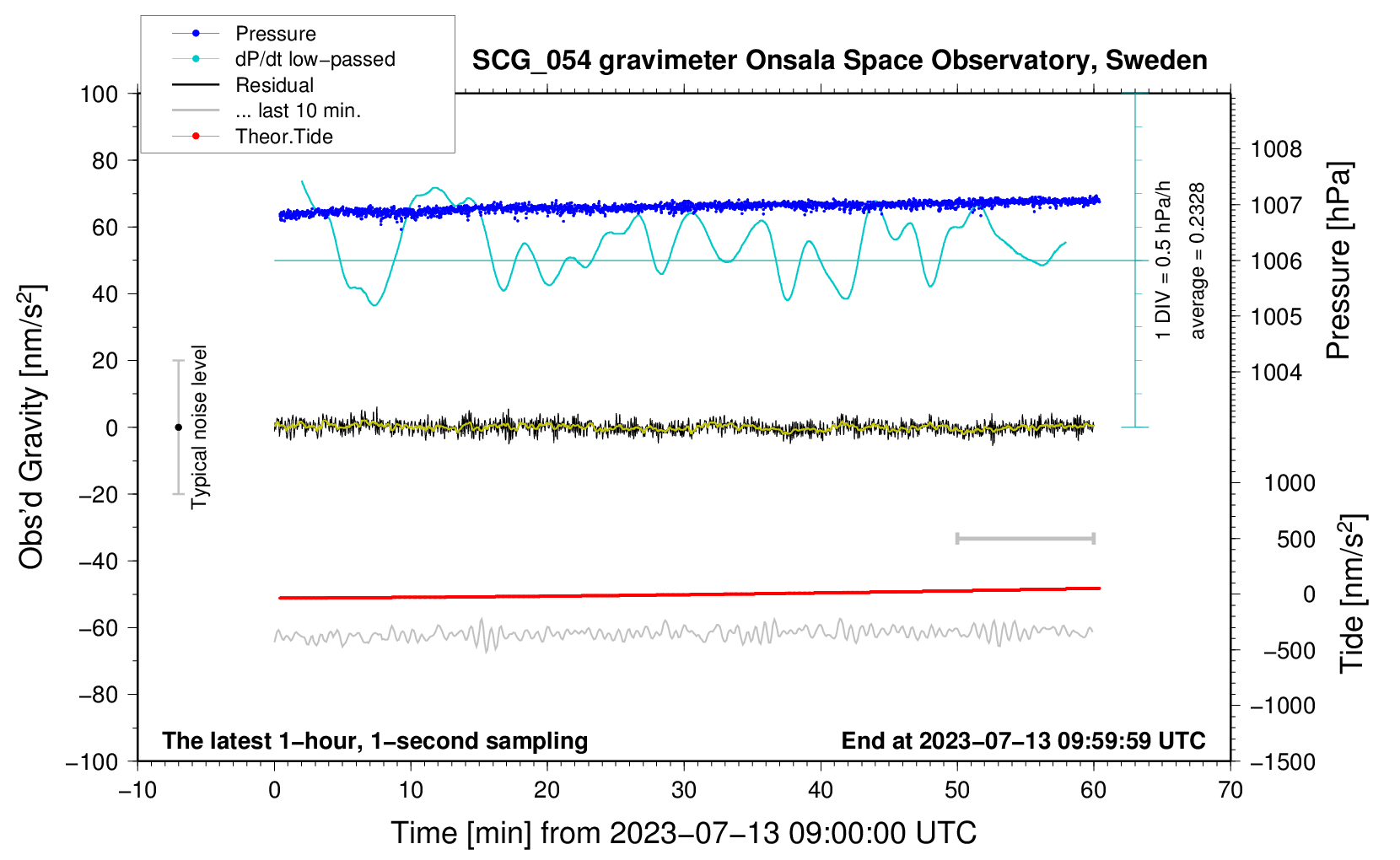 Pressure
dP/dt low−passed
Residual
... last 10 min.
Theor.Tide

SCG_054 gravimeter Onsala Space Observatory, Sweden

100
80
60
40
20
0
−20
−40
−60
−80
−100

Obs'd Gravity [nm/s$^2$]

Typical noise level

1 DIV = 0.5 hPa/h
average = 0.2328

1008
1007
1006
1005
1004

Pressure [hPa]

1000
500
0
−500
−1000
−1500

Tide [nm/s$^2$]

The latest 1−hour, 1−second sampling
End at 2023−07−13 09:59:59 UTC

−10
0
10
20
30
40
50
60
70

Time [min] from 2023−07−13 09:00:00 UTC